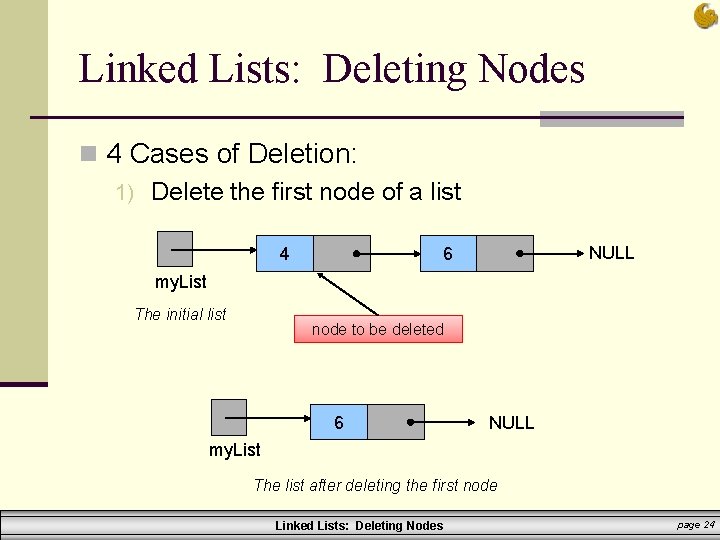 Linked Lists: Deleting Nodes

4 Cases of Deletion:

1) Delete the first node of a list

4

6

NULL

myList

The initial list

node to be deleted

6

NULL

myList

The list after deleting the first node

Linked Lists: Deleting Nodes

page 24